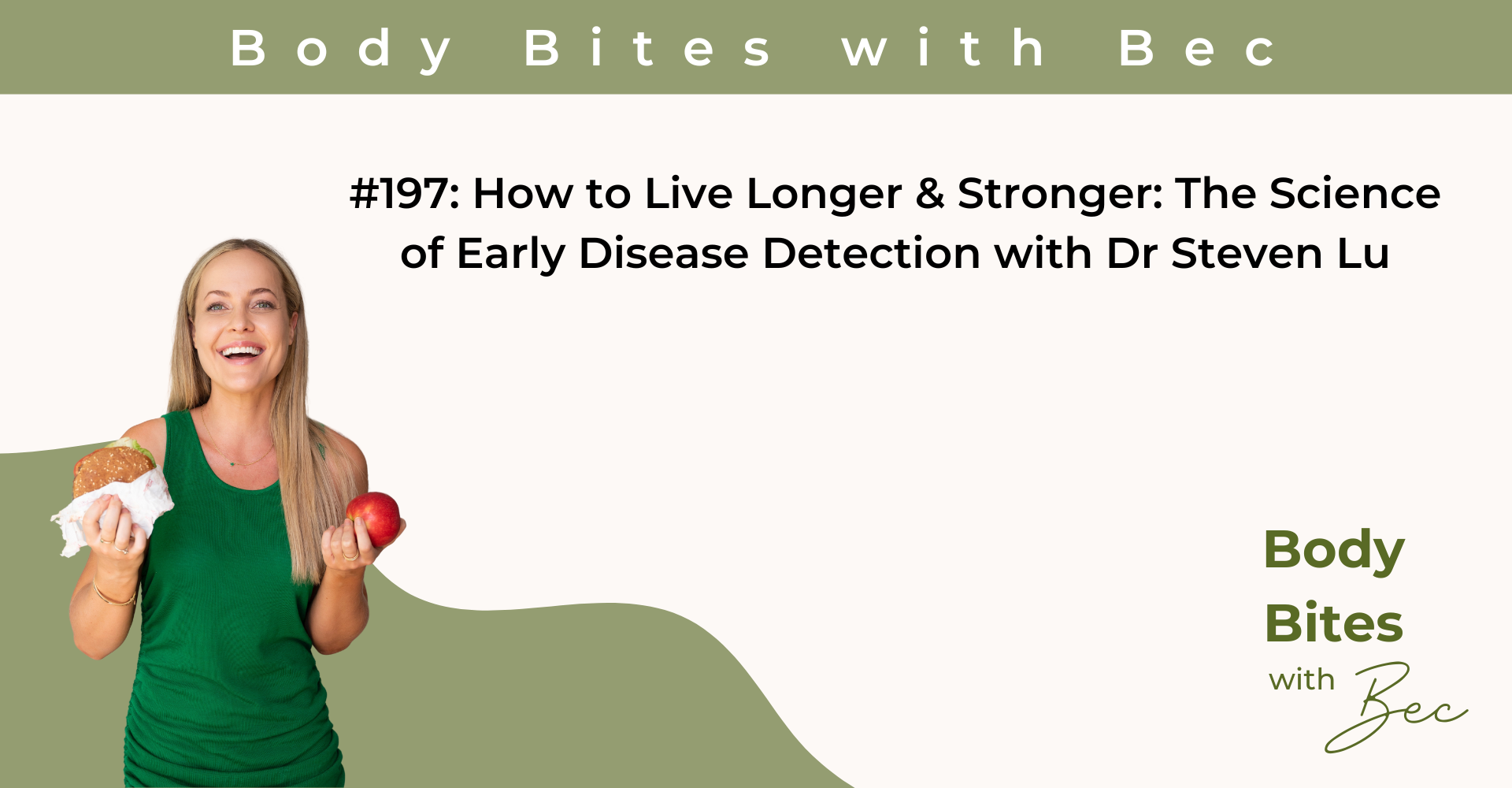 Body Bites with Bec

#197: How to Live Longer & Stronger: The Science of Early Disease Detection with Dr Steven Lu

Body
Bites
with Bec